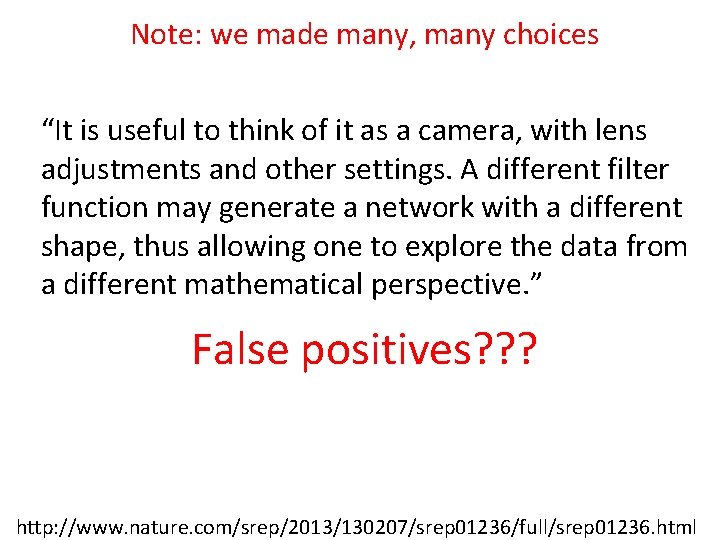 Note: we made many, many choices

“It is useful to think of it as a camera, with lens adjustments and other settings. A different filter function may generate a network with a different shape, thus allowing one to explore the data from a different mathematical perspective.”

False positives???

http://www.nature.com/srep/2013/130207/srep01236/full/srep01236.html